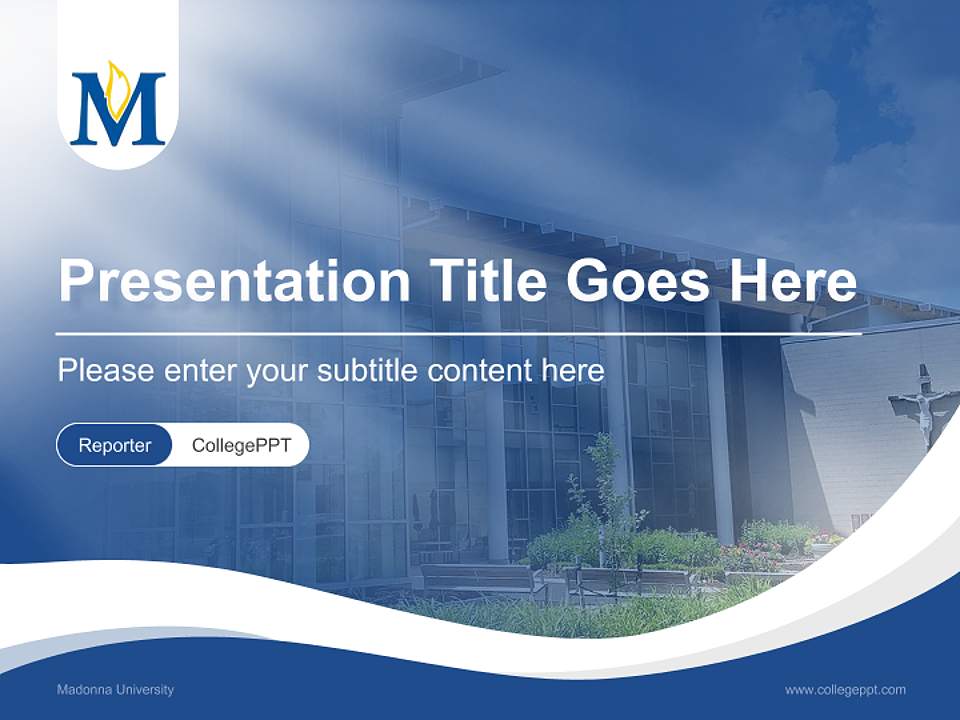 M

Presentation Title Goes Here

Please enter your subtitle content here

Reporter CollegePPT

Madonna University

www.collegeppt.com